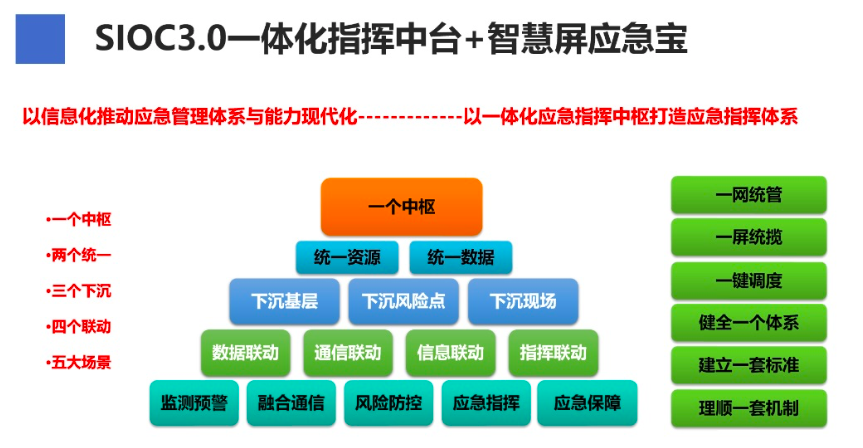 SIOC3.0一体化指挥中台+智慧屏应急宝

以信息化推动应急管理体系与能力现代化-------------以一体化应急指挥中枢打造应急指挥体系

•一个中枢
•两个统一
•三个下沉
•四个联动
•五大场景

一个中枢

统一资源 统一数据

下沉基层 下沉风险点 下沉现场

数据联动 通信联动 信息联动 指挥联动

监测预警 融合通信 风险防控 应急指挥 应急保障

一网统管
一屏统揽
一键调度
健全一个体系
建立一套标准
理顺一套机制